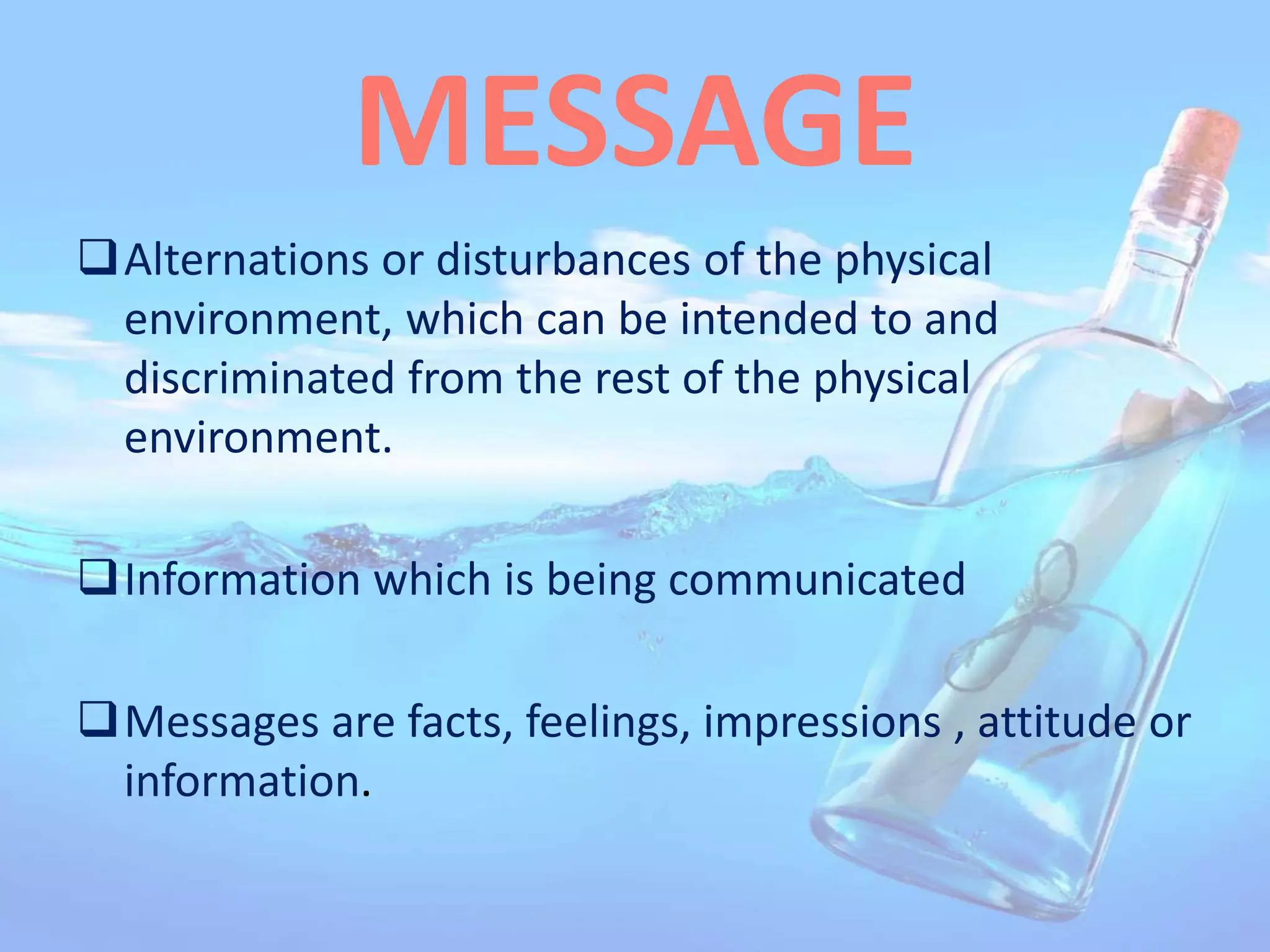 MESSAGE

❑ Alternations or disturbances of the physical environment, which can be intended to and discriminated from the rest of the physical environment.

❑ Information which is being communicated

❑ Messages are facts, feelings, impressions , attitude or information.